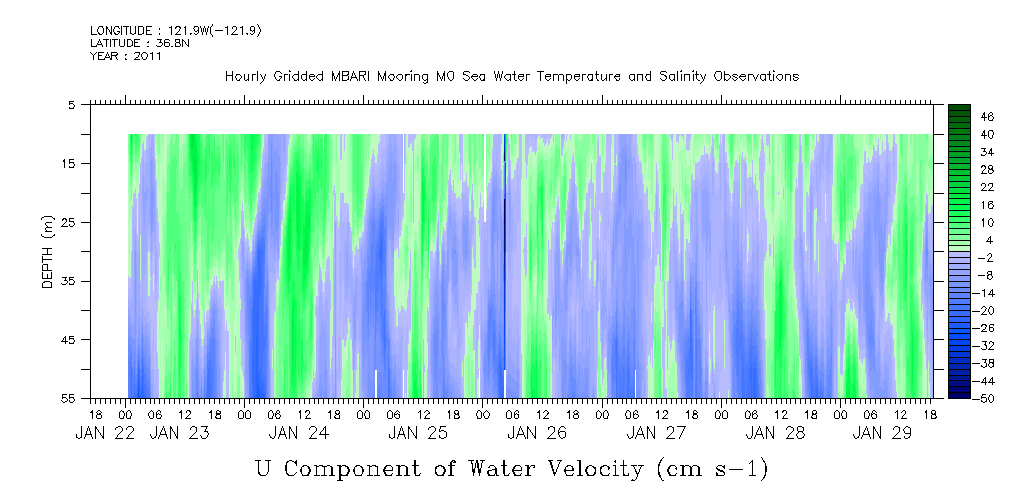 LONGITUDE : 121.9W(-121.9)
LATITUDE : 36.8N
YEAR : 2011

Hourly Gridded MBARI Mooring M0 Sea Water Temperature and Salinity Observations

DEPTH (m)

5
15
25
35
45
55

46
40
34
28
22
16
10
4
-2
-8
-14
-20
-26
-32
-38
-44
-50

18 00 06 12 18 00 06 12 18 00 06 12 18 00 06 12 18 00 06 12 18 00 06 12 18 00 06 12 18 00 06 12 18

JAN 22 JAN 23 JAN 24 JAN 25 JAN 26 JAN 27 JAN 28 JAN 29

U Component of Water Velocity (cm s-1)